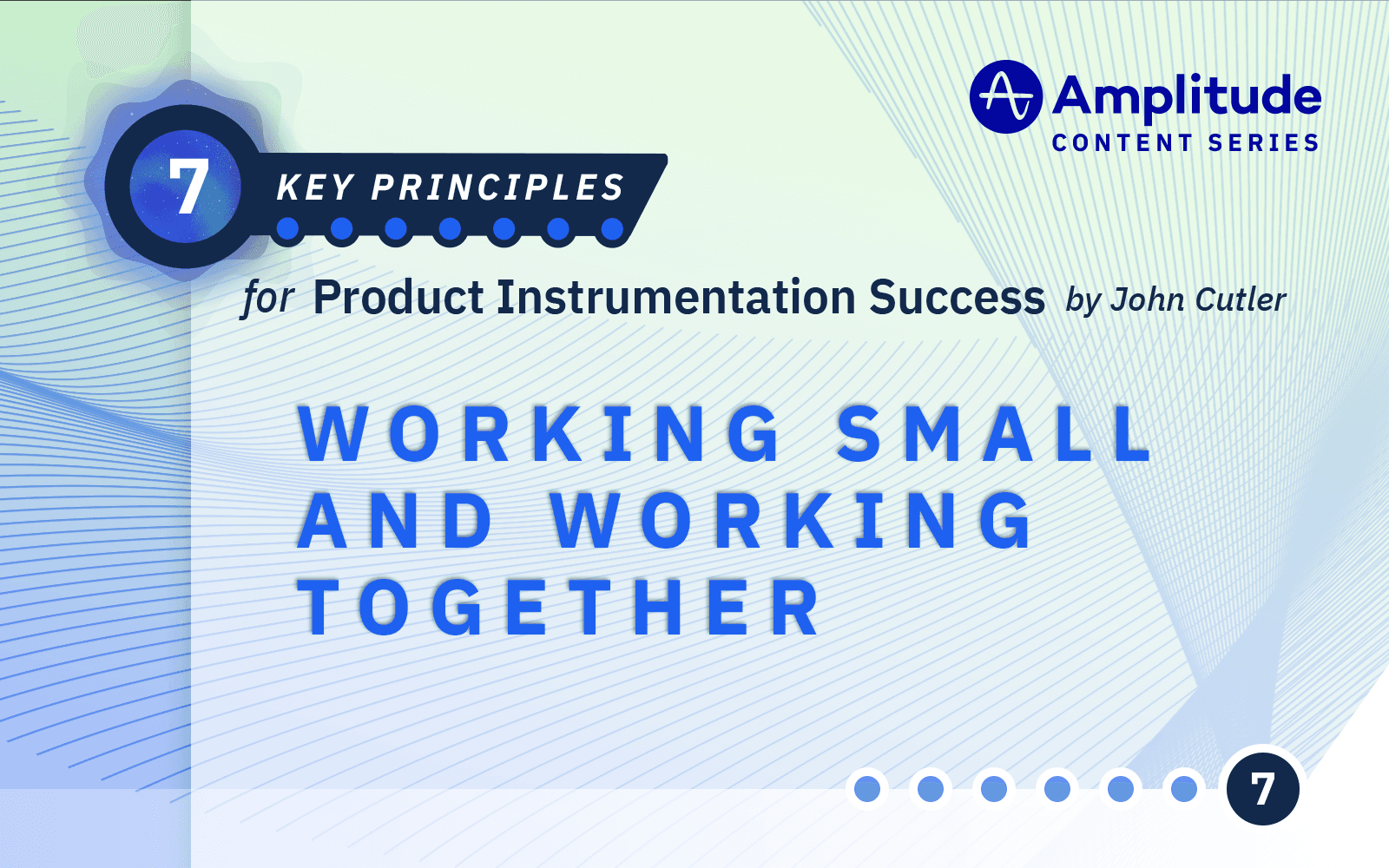 Amplitude
CONTENT SERIES

7 KEY PRINCIPLES

for Product Instrumentation Success by John Cutler

WORKING SMALL AND WORKING TOGETHER

7